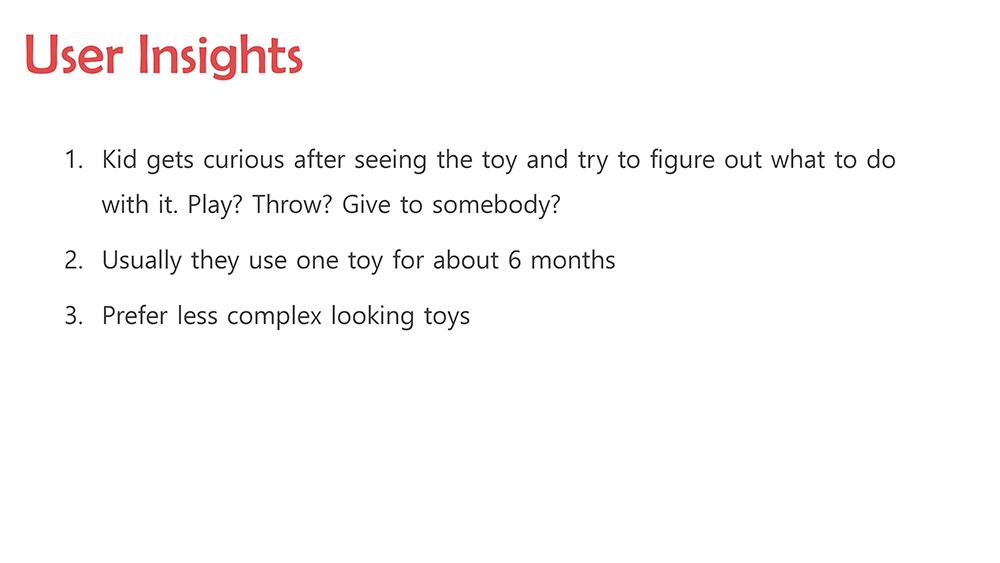 User Insights

1. Kid gets curious after seeing the toy and try to figure out what to do with it. Play? Throw? Give to somebody?

2. Usually they use one toy for about 6 months

3. Prefer less complex looking toys